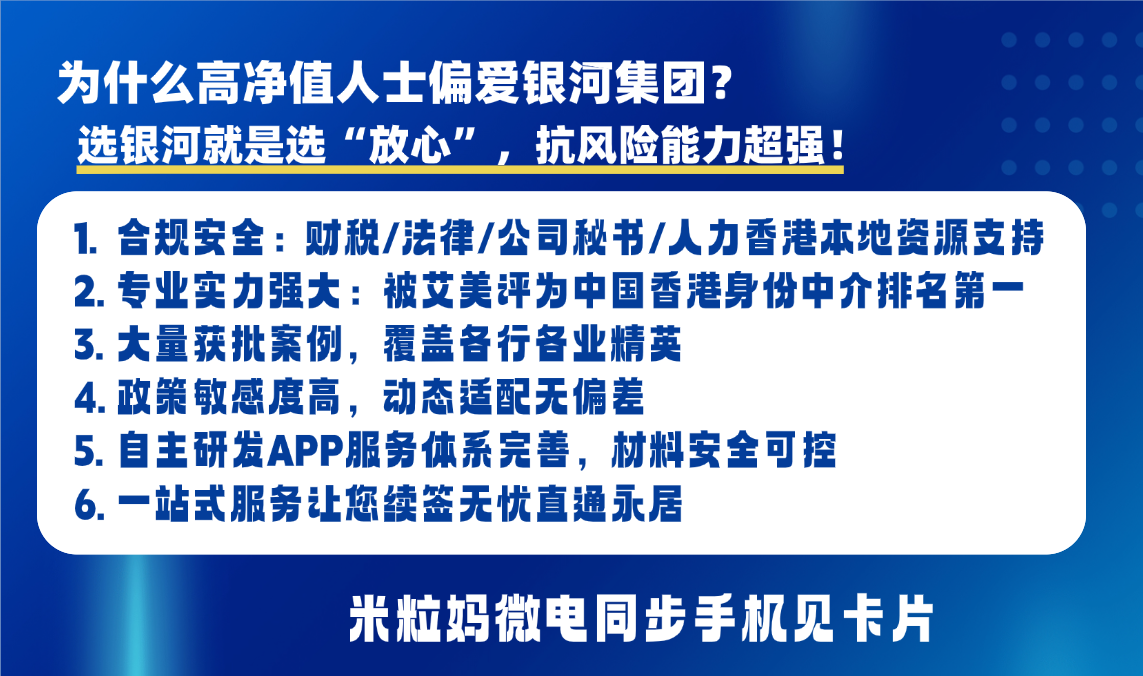 为什么高净值人士偏爱银河集团？
选银河就是选“放心”，抗风险能力超强！

1. 合规安全：财税/法律/公司秘书/人力香港本地资源支持
2. 专业实力强大：被艾美评为中国香港身份中介排名第一
3. 大量获批案例，覆盖各行各业精英
4. 政策敏感度高，动态适配无偏差
5. 自主研发APP服务体系完善，材料安全可控
6. 一站式服务让您续签无忧直通永居

米粒妈微电同步手机见卡片